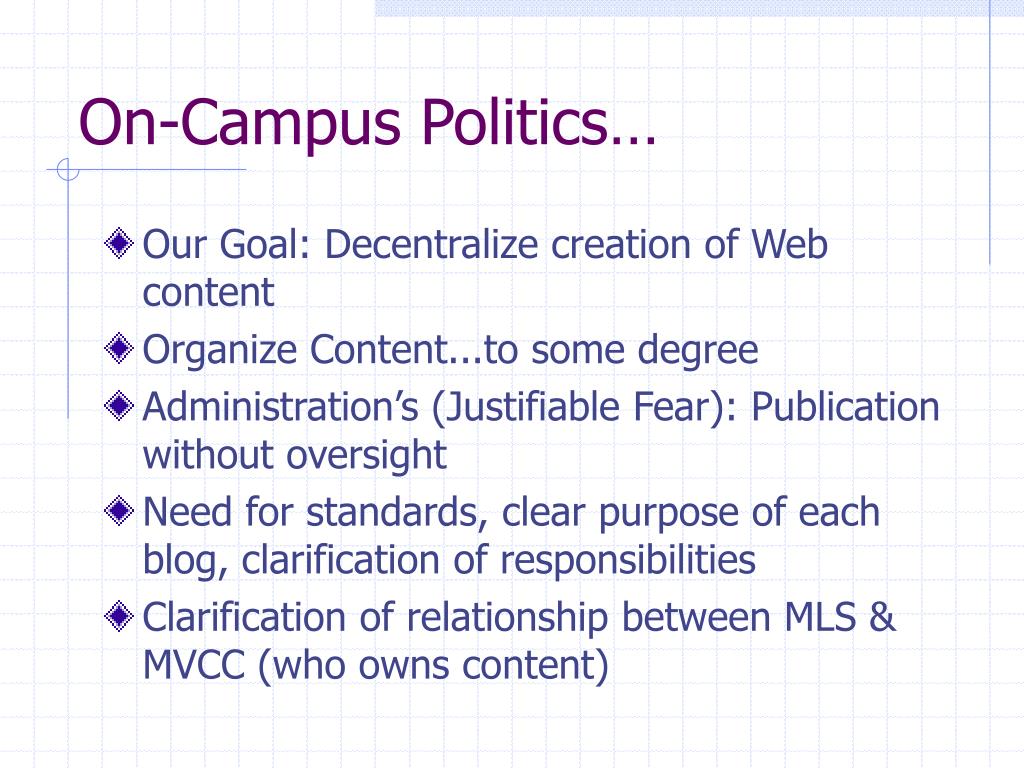 On-Campus Politics…

Our Goal: Decentralize creation of Web content

Organize Content...to some degree

Administration’s (Justifiable Fear): Publication without oversight

Need for standards, clear purpose of each blog, clarification of responsibilities

Clarification of relationship between MLS & MVCC (who owns content)